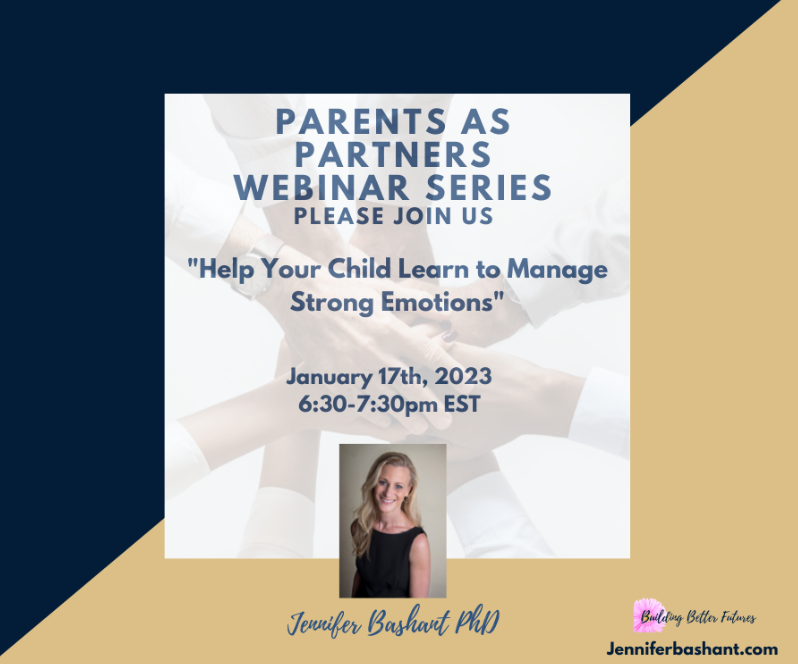 PARENTS AS PARTNERS WEBINAR SERIES
PLEASE JOIN US

"Help Your Child Learn to Manage Strong Emotions"

January 17th, 2023
6:30-7:30pm EST

Jennifer Bashant PhD

Building Better Futures
Jenniferbashant.com